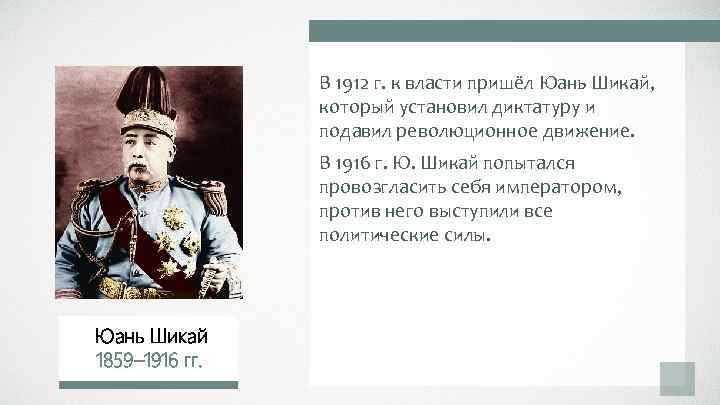 В 1912 г. к власти пришёл Юань Шикай, который установил диктатуру и подавил революционное движение.

В 1916 г. Ю. Шикай попытался провозгласить себя императором, против него выступили все политические силы.

Юань Шикай
1859–1916 гг.